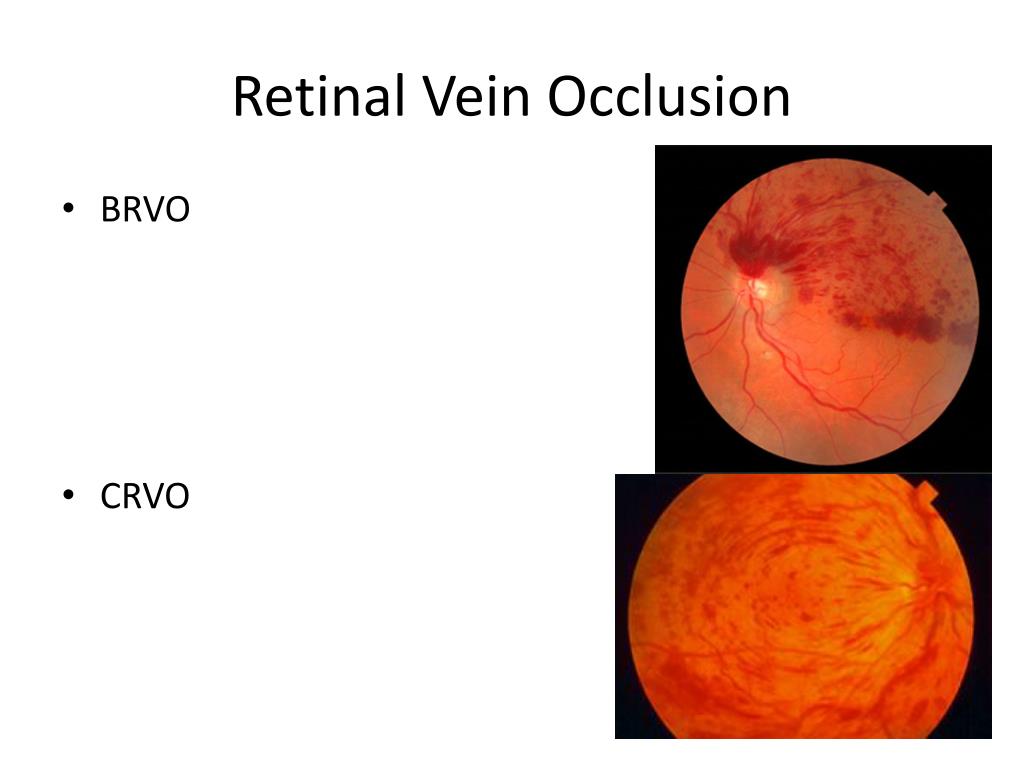 Retinal Vein Occlusion

• BRVO

• CRVO